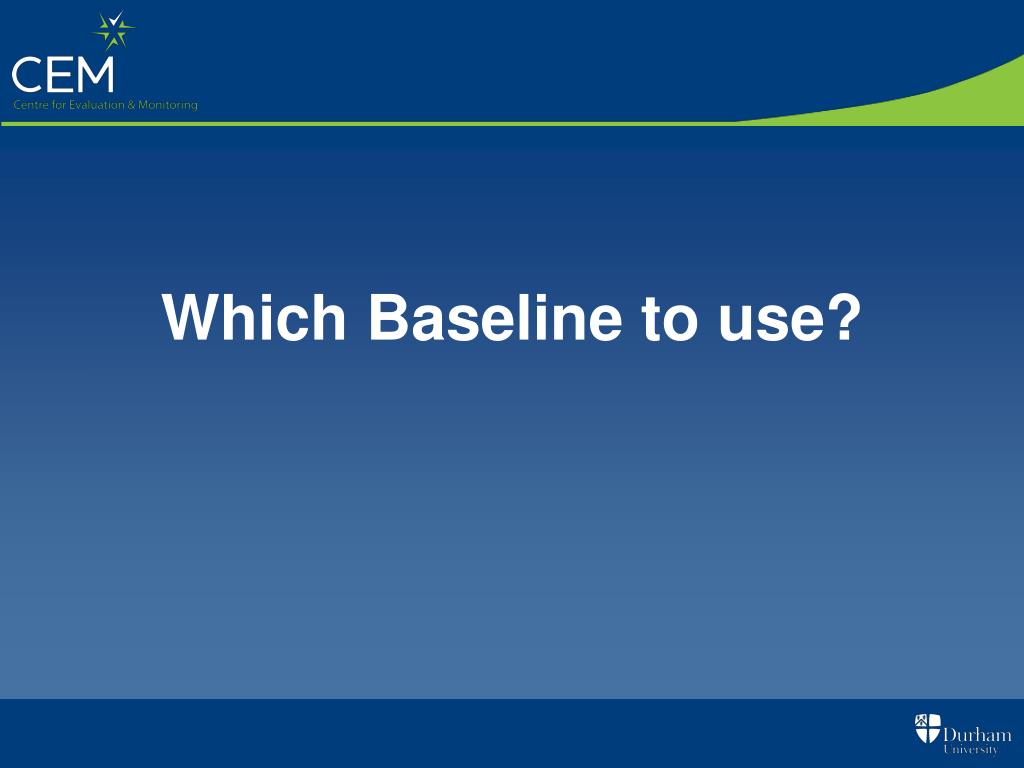 CEM
Centre for Evaluation & Monitoring

Which Baseline to use?

Durham University